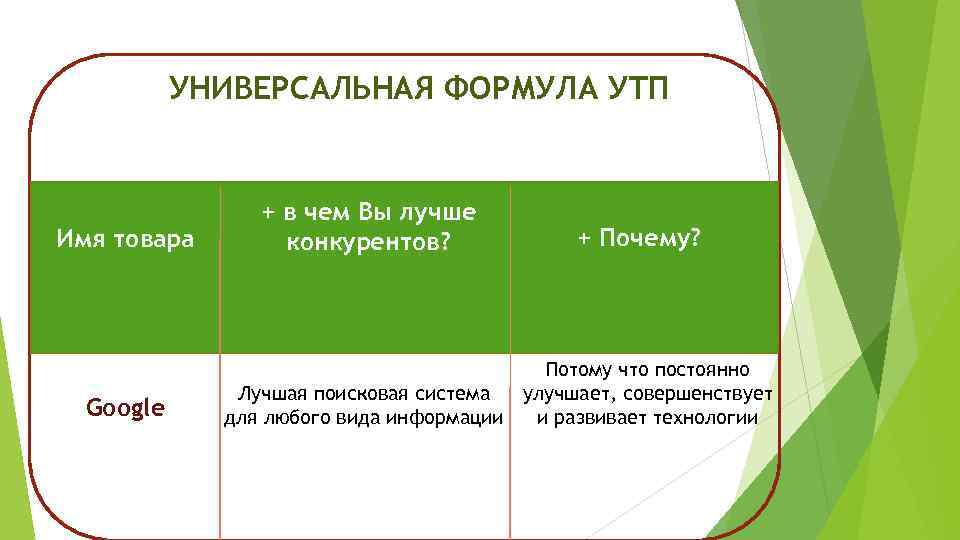 УНИВЕРСАЛЬНАЯ ФОРМУЛА УТП

| Имя товара | + в чем Вы лучше конкурентов? | + Почему? |
|---|---|---|
| Google | Лучшая поисковая система для любого вида информации | Потому что постоянно улучшает, совершенствует и развивает технологии |